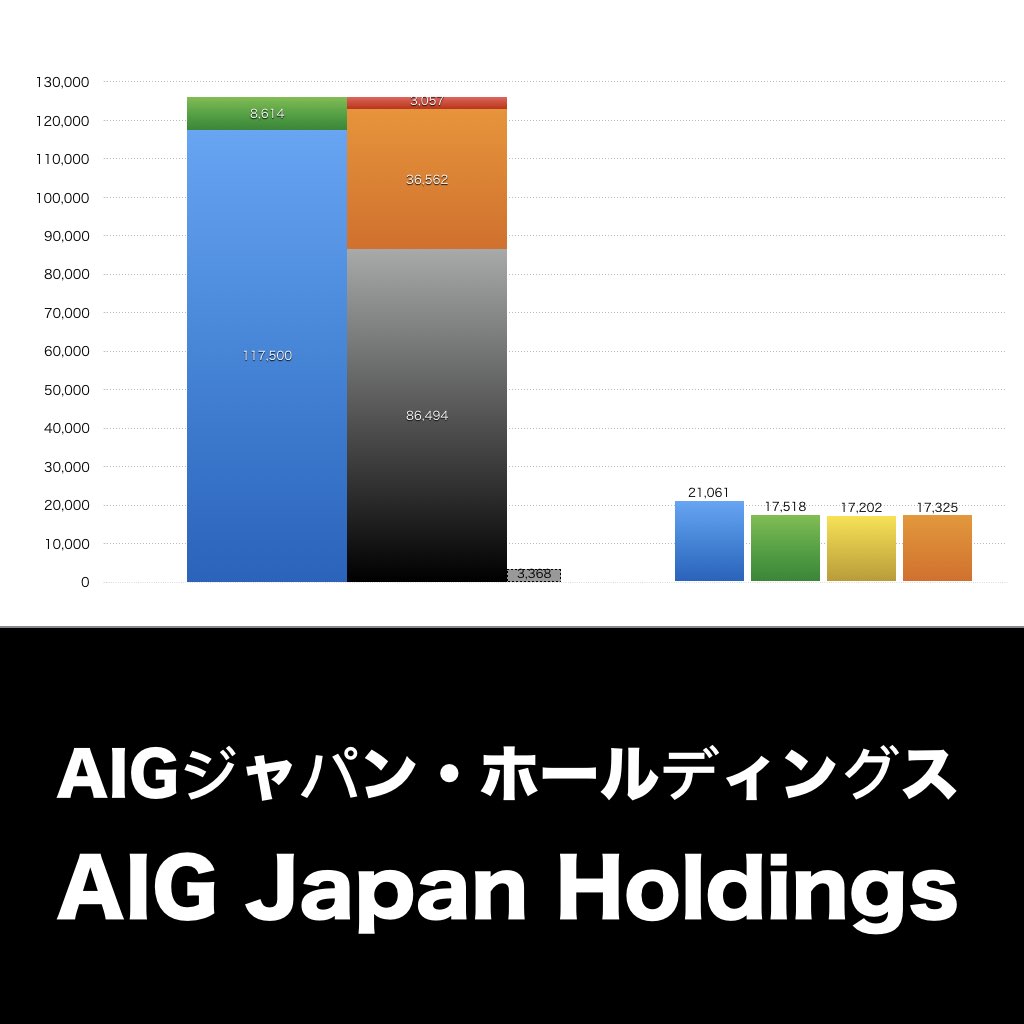 130,000
120,000
110,000
100,000
90,000
80,000
70,000
60,000
50,000
40,000
30,000
20,000
10,000
0

8,614
117,500
3,057
36,562
86,494
3,368

21,061
17,518
17,202
17,325

AIGジャパン・ホールディングス
AIG Japan Holdings